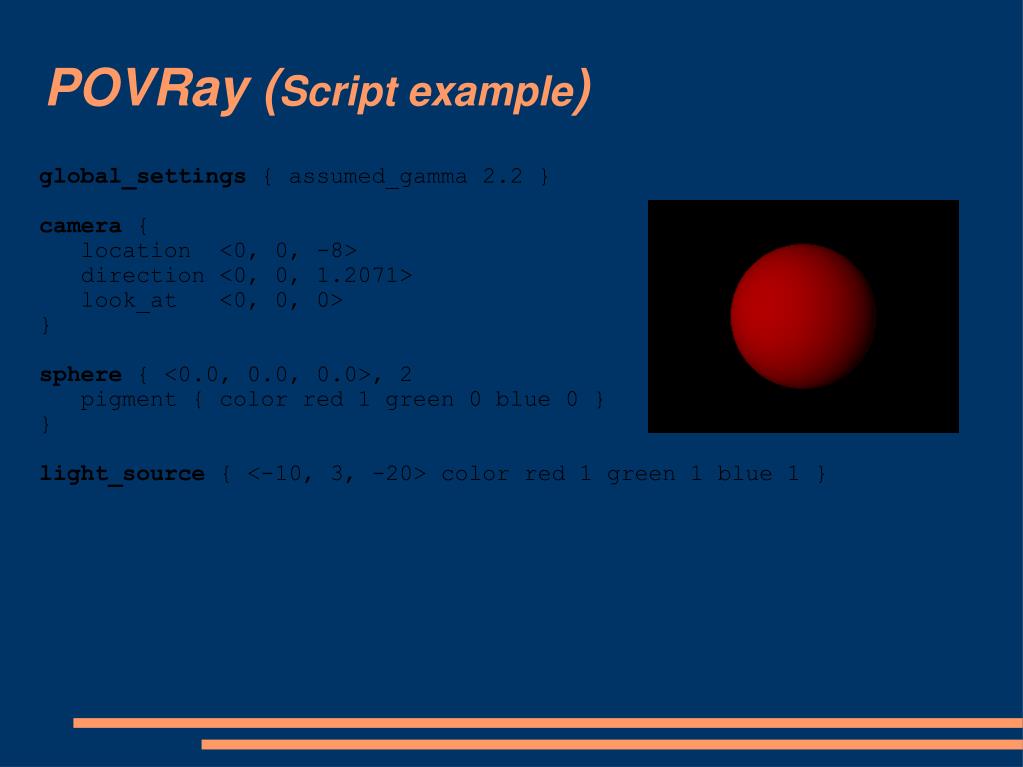 POVRay (Script example)

global_settings { assumed_gamma 2.2 }

camera {
location <0, 0, -8>
direction <0, 0, 1.2071>
look_at <0, 0, 0>
}

sphere { <0.0, 0.0, 0.0>, 2
pigment { color red 1 green 0 blue 0 }
}

light_source { <-10, 3, -20> color red 1 green 1 blue 1 }